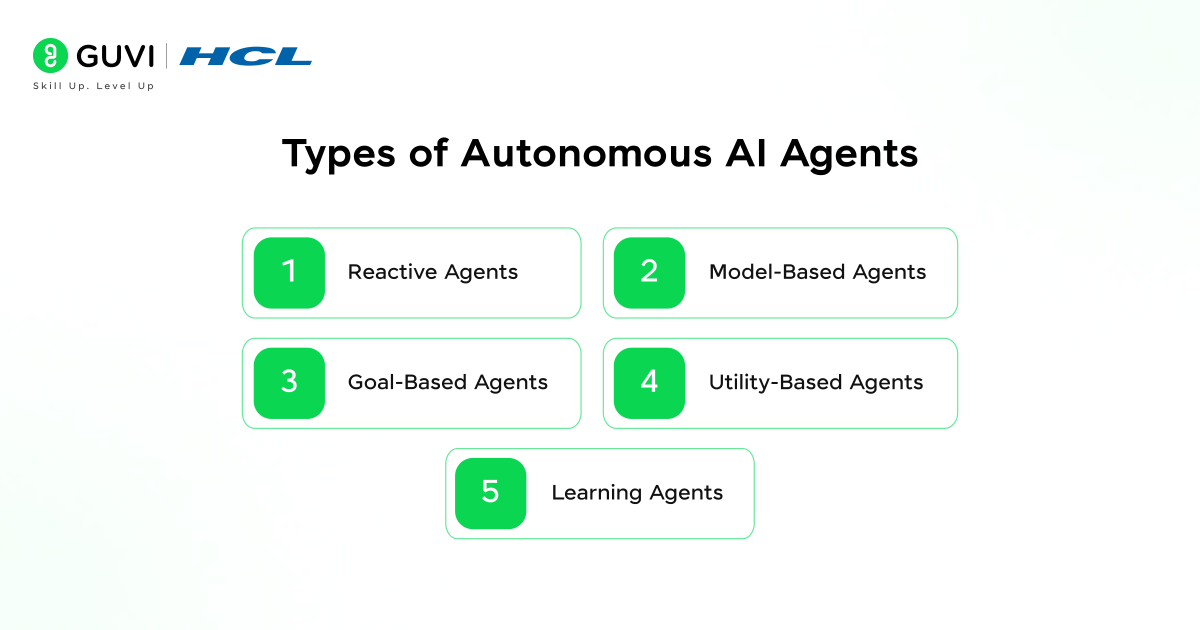 GUVI | HCL
Skill Up. Level Up

Types of Autonomous AI Agents

1 Reactive Agents

2 Model-Based Agents

3 Goal-Based Agents

4 Utility-Based Agents

5 Learning Agents